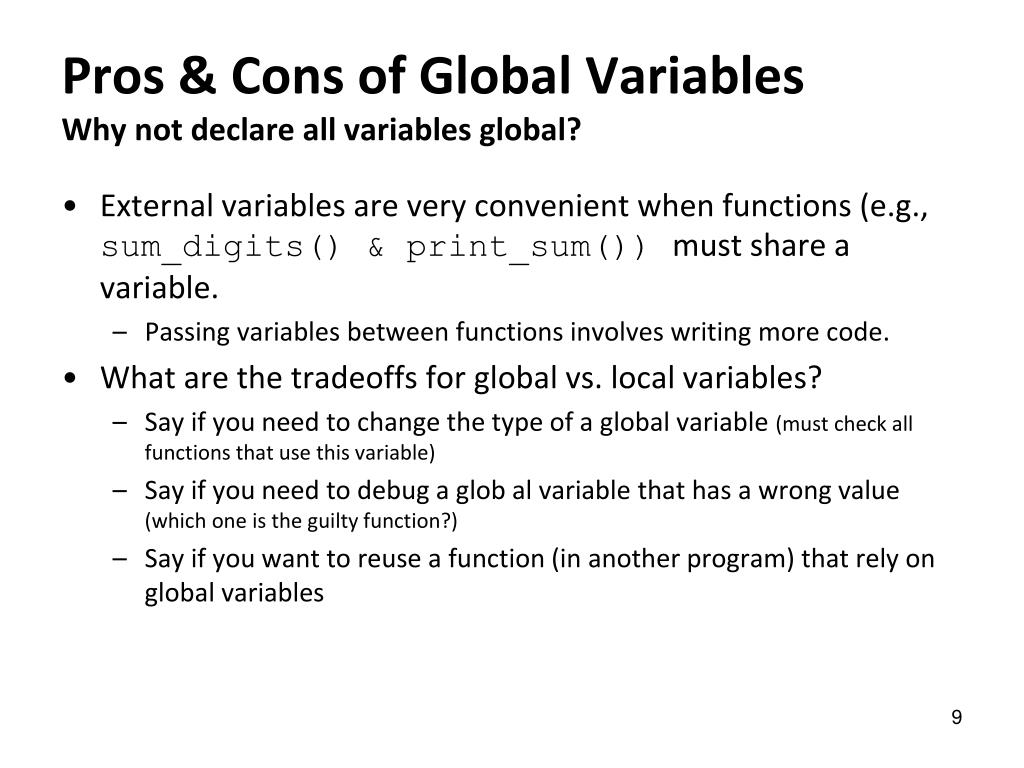 Pros & Cons of Global Variables
Why not declare all variables global?

• External variables are very convenient when functions (e.g., sum_digits() & print_sum()) must share a variable.
– Passing variables between functions involves writing more code.
• What are the tradeoffs for global vs. local variables?
– Say if you need to change the type of a global variable (must check all functions that use this variable)
– Say if you need to debug a glob al variable that has a wrong value (which one is the guilty function?)
– Say if you want to reuse a function (in another program) that rely on global variables

9